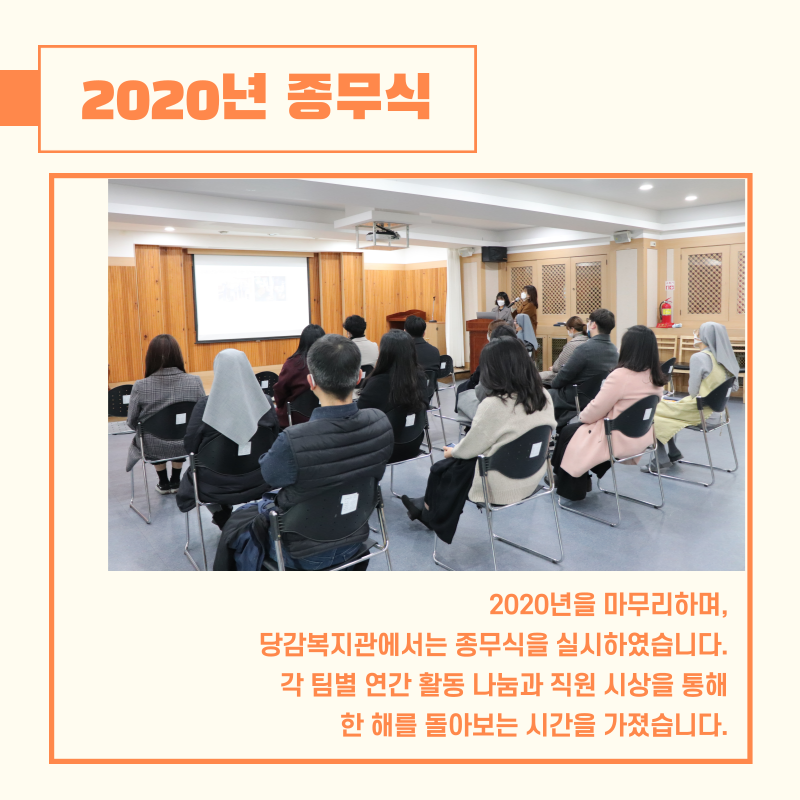 2020년 종무식

2020년을 마무리하며,
당감복지관에서는 종무식을 실시하였습니다.
각 팀별 연간 활동 나눔과 직원 시상을 통해
한 해를 돌아보는 시간을 가졌습니다.